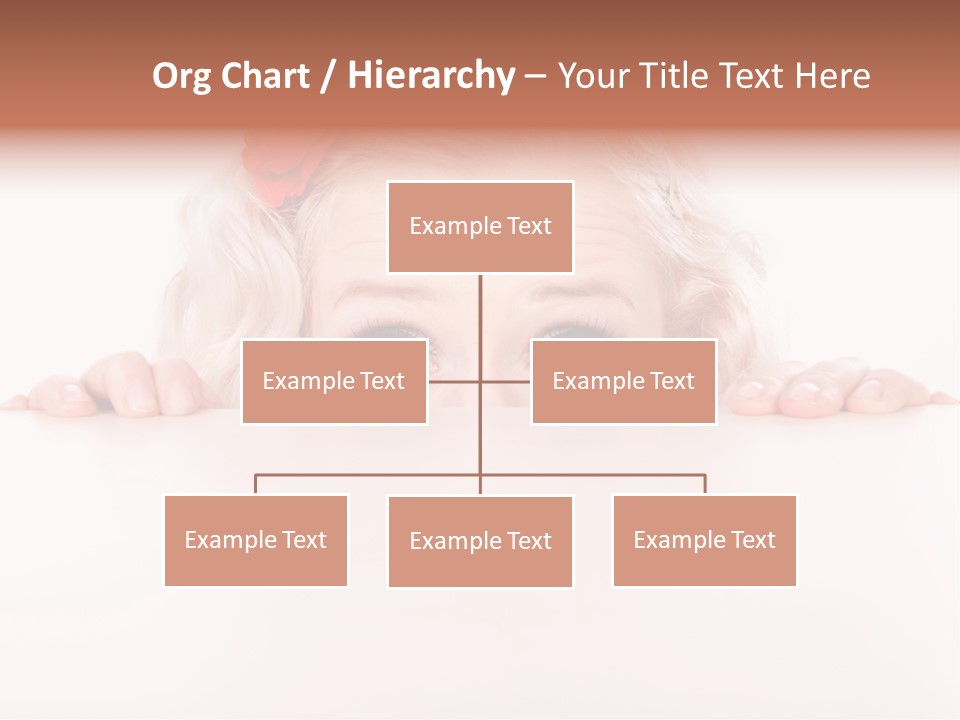 Org Chart / Hierarchy – Your Title Text Here

Example Text

Example Text

Example Text

Example Text

Example Text

Example Text